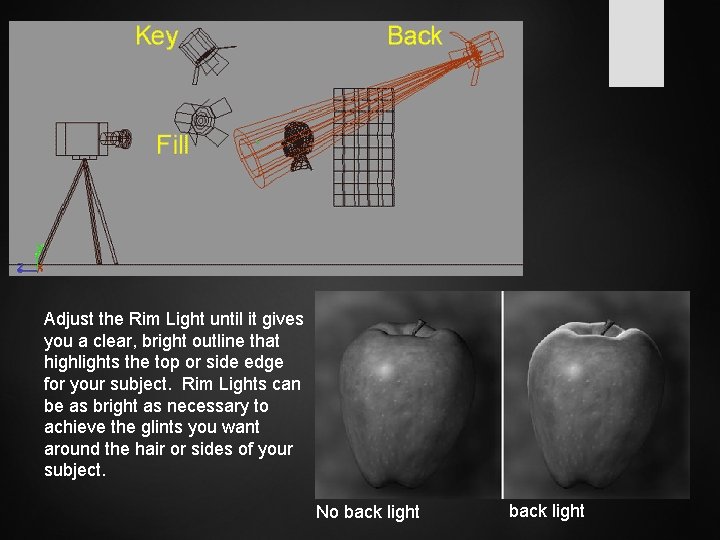 Key

Back

Fill

Adjust the Rim Light until it gives you a clear, bright outline that highlights the top or side edge for your subject. Rim Lights can be as bright as necessary to achieve the glints you want around the hair or sides of your subject.

No back light

back light